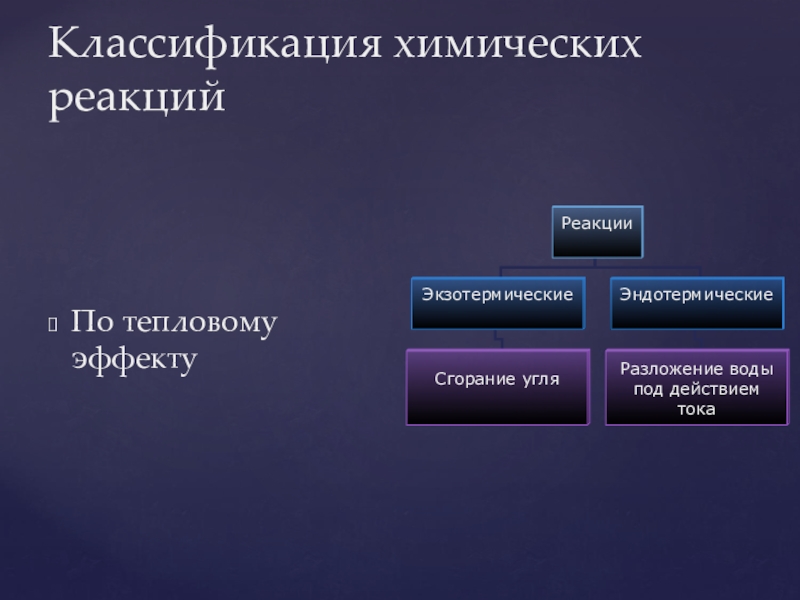 Классификация химических реакций

По тепловому эффекту

Реакции

Экзотермические

Эндотермические

Сгорание угля

Разложение воды под действием тока